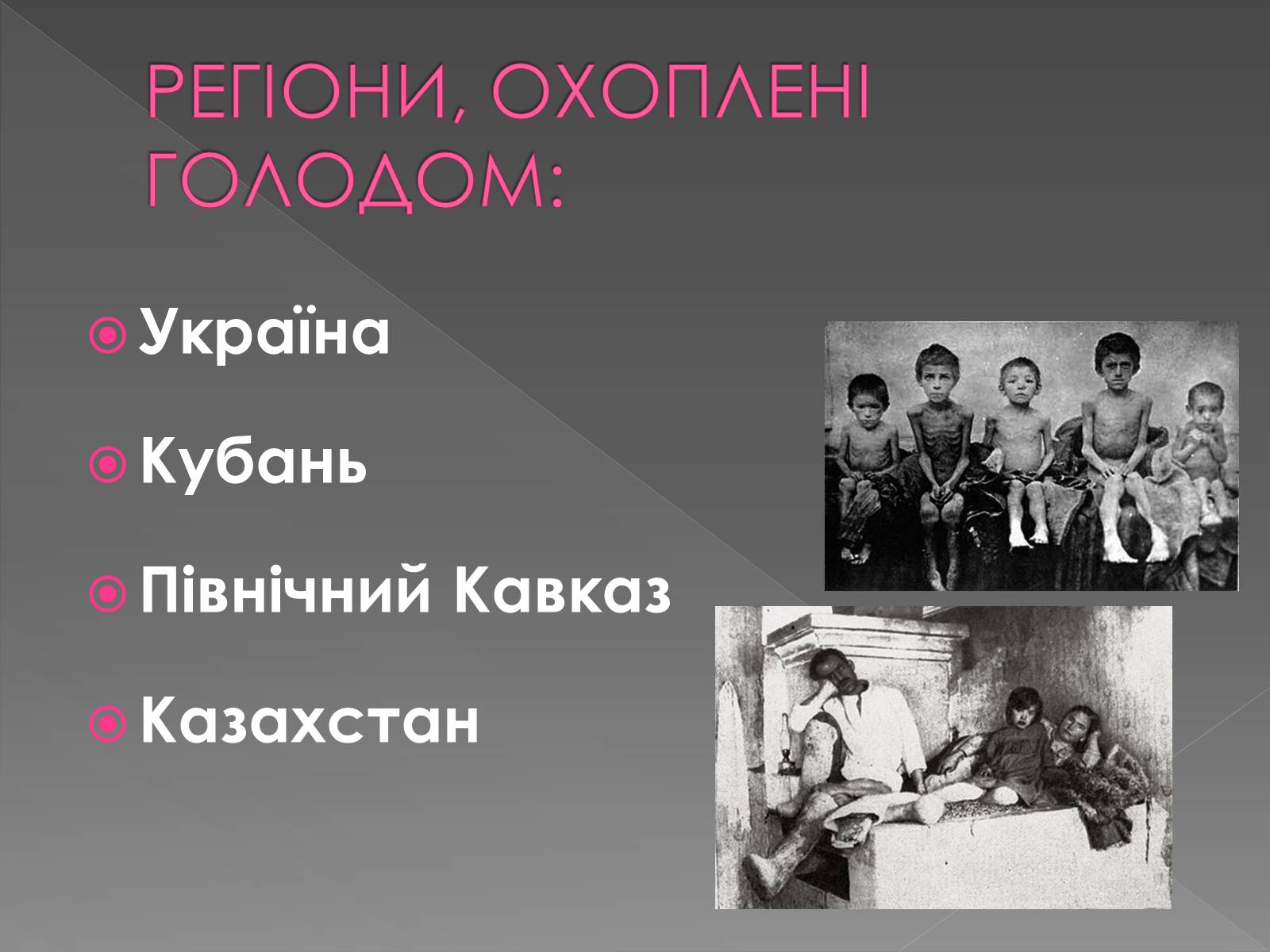 РЕГІОНИ, ОХОПЛЕНІ ГОЛОДОМ:

Україна

Кубань

Північний Кавказ

Казахстан